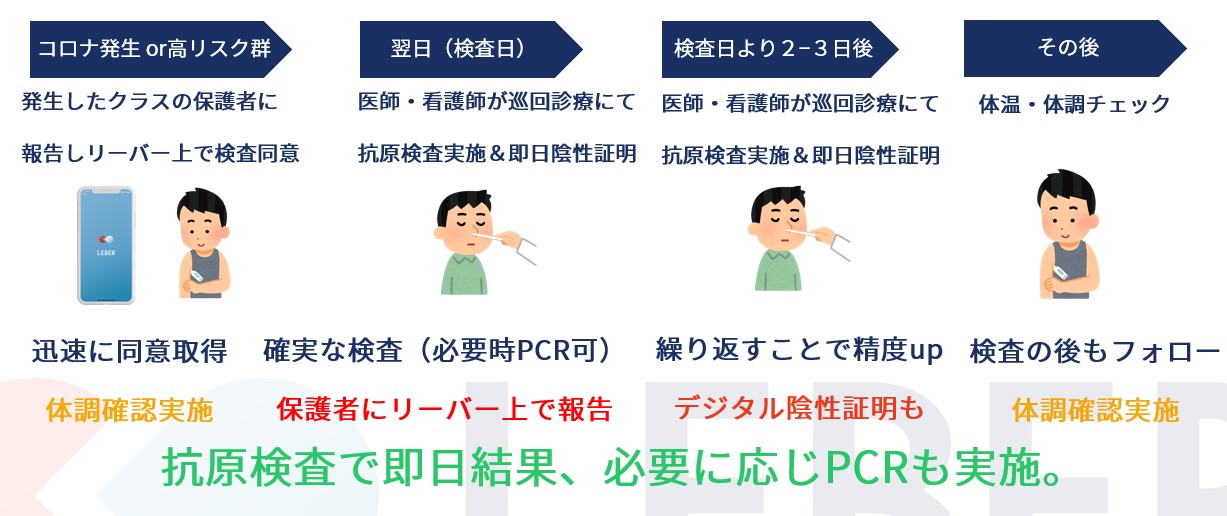 コロナ発生 or高リスク群

発生したクラスの保護者に

報告しリーバー上で検査同意

LEBER

迅速に同意取得

体調確認実施

翌日（検査日）

医師・看護師が巡回診療にて

抗原検査実施＆即日陰性証明

確実な検査（必要時PCR可）

保護者にリーバー上で報告

検査日より２−３日後

医師・看護師が巡回診療にて

抗原検査実施＆即日陰性証明

繰り返すことで精度up

デジタル陰性証明も

その後

体温・体調チェック

検査の後もフォロー

体調確認実施

抗原検査で即日結果、必要に応じPCRも実施。

LEBER